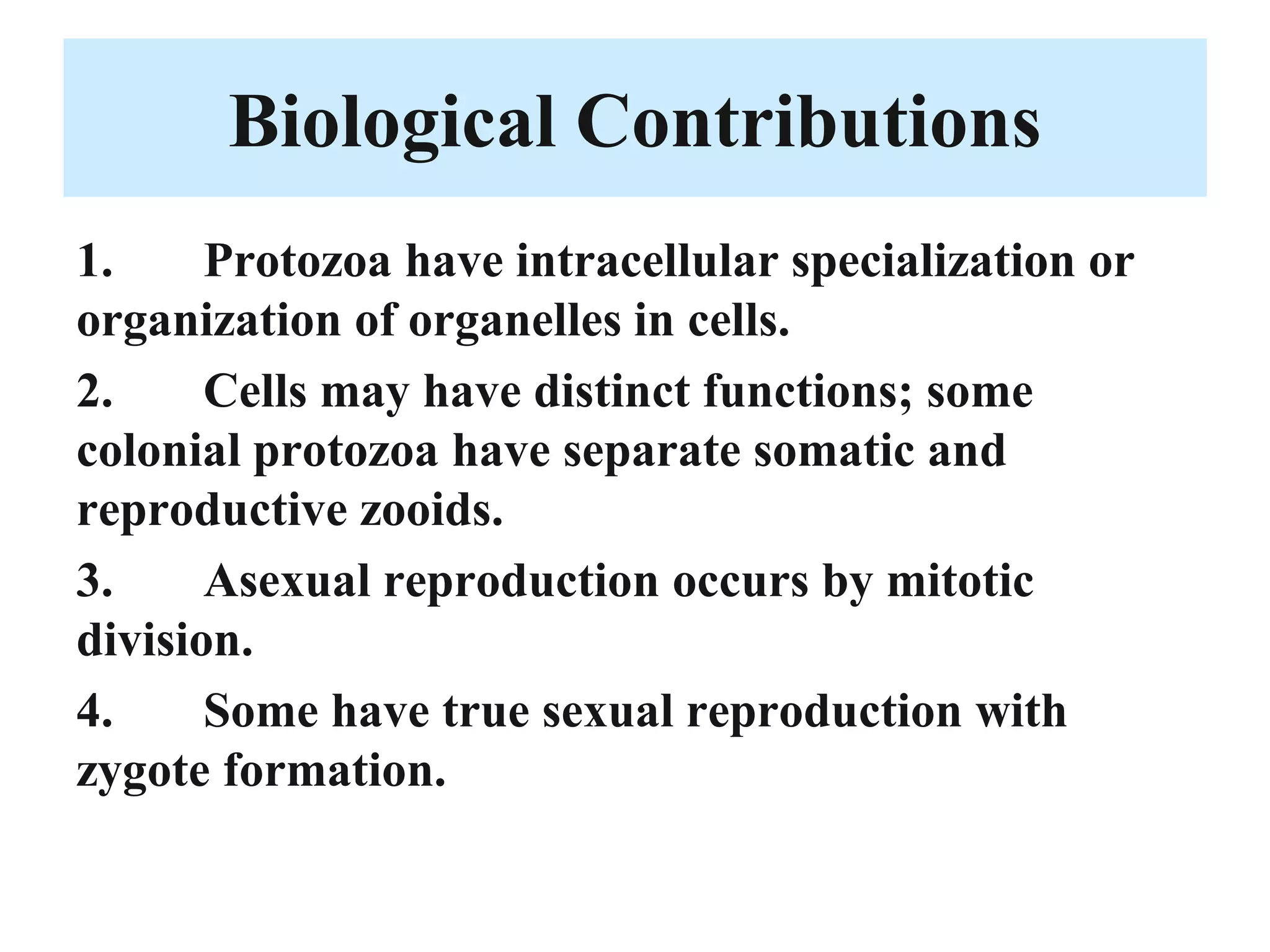 Biological Contributions

1. Protozoa have intracellular specialization or organization of organelles in cells.

2. Cells may have distinct functions; some colonial protozoa have separate somatic and reproductive zooids.

3. Asexual reproduction occurs by mitotic division.

4. Some have true sexual reproduction with zygote formation.